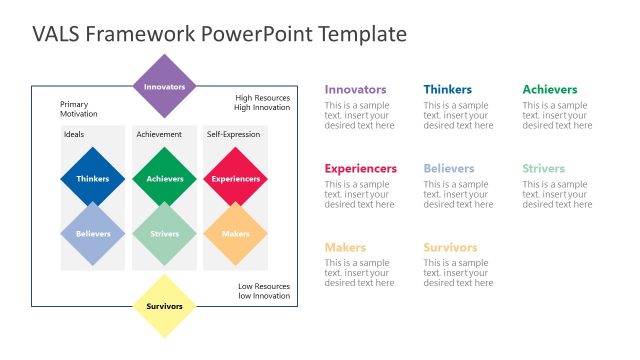 VALS Framework PowerPoint Template

Innovators

Primary Motivation

High Resources High Innovation

Ideals

Achievement

Self-Expression

Thinkers

Achievers

Experiencers

Believers

Strivers

Makers

Low Resources low Innovation

Survivors

Innovators

This is a sample text. insert your desired text here

Thinkers

This is a sample text. insert your desired text here

Achievers

This is a sample text. insert your desired text here

Experiencers

This is a sample text. insert your desired text here

Believers

This is a sample text. insert your desired text here

Strivers

This is a sample text. insert your desired text here

Makers

This is a sample text. insert your desired text here

Survivors

This is a sample text. insert your desired text here